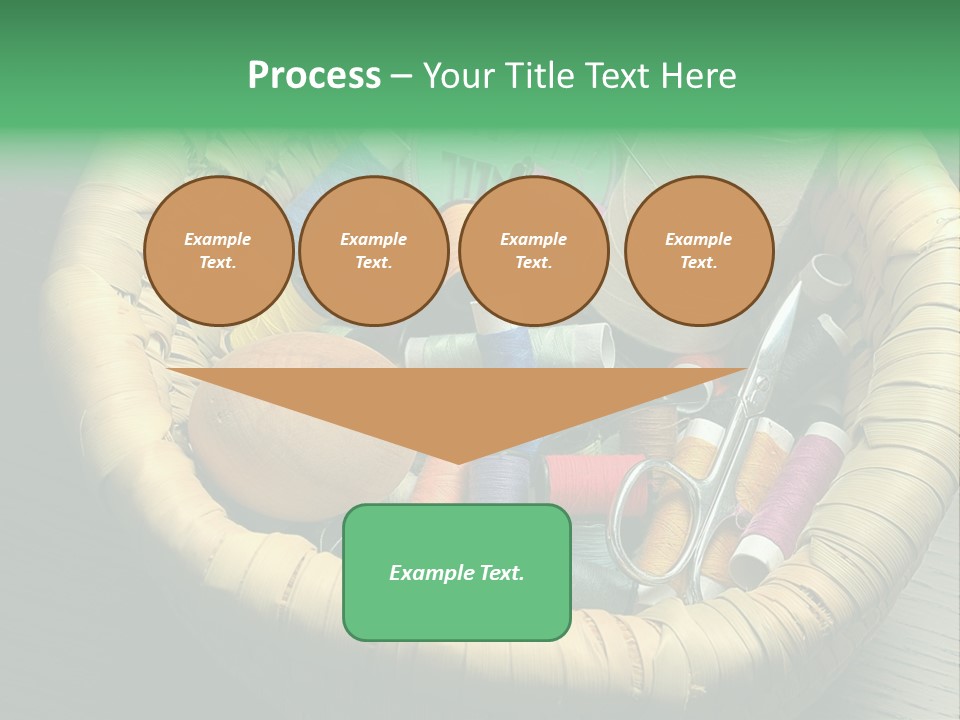 Process – Your Title Text Here

Example Text.

Example Text.

Example Text.

Example Text.

Example Text.